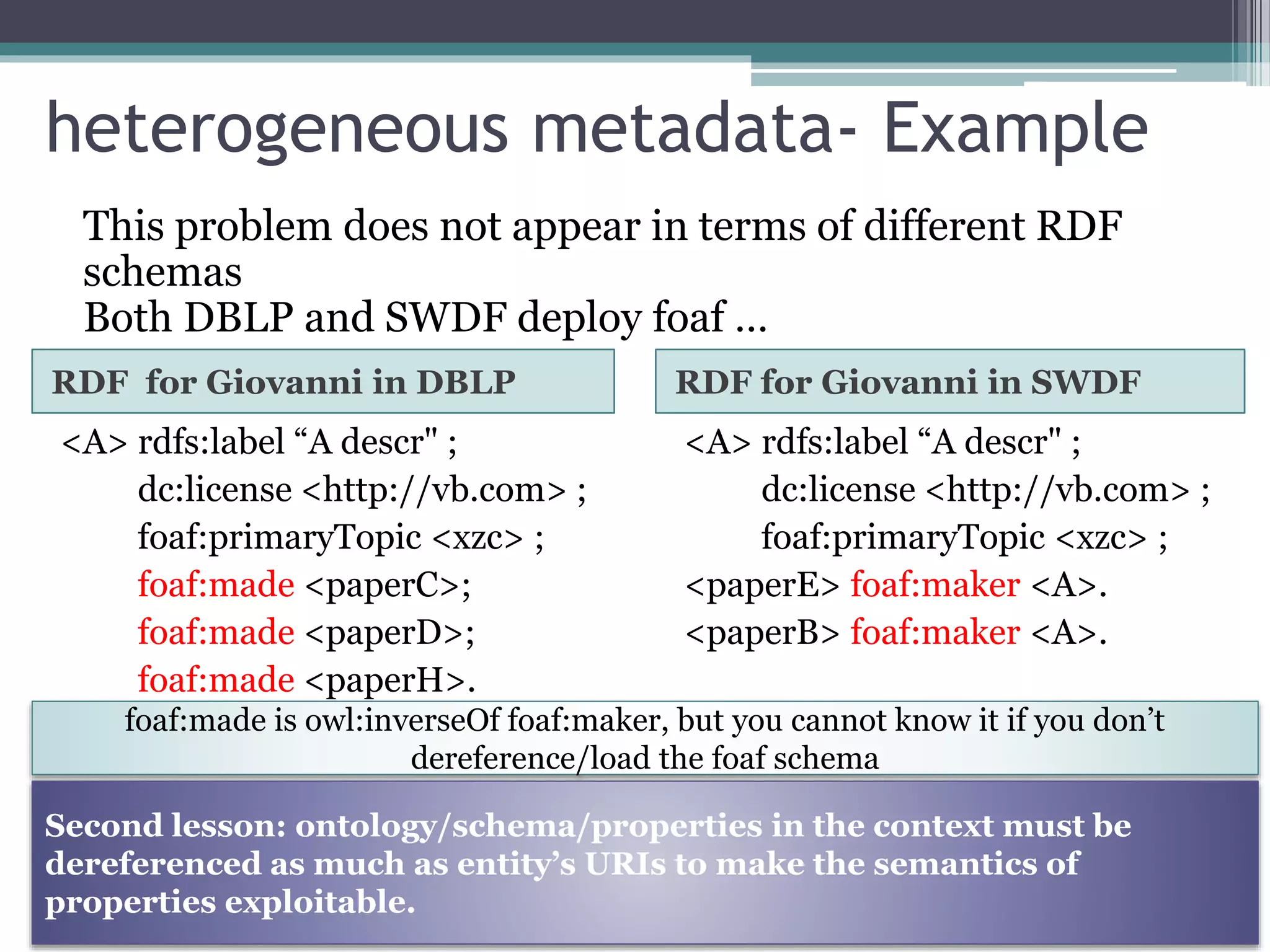 heterogeneous metadata- Example

This problem does not appear in terms of different RDF schemas
Both DBLP and SWDF deploy foaf …

RDF for Giovanni in DBLP

<A> rdfs:label “A descr" ;
dc:license <http://vb.com> ;
foaf:primaryTopic <xzc> ;
foaf:made <paperC>;
foaf:made <paperD>;
foaf:made <paperH>.

RDF for Giovanni in SWDF

<A> rdfs:label “A descr" ;
dc:license <http://vb.com> ;
foaf:primaryTopic <xzc> ;
<paperE> foaf:maker <A>.
<paperB> foaf:maker <A>.

foaf:made is owl:inverseOf foaf:maker, but you cannot know it if you don’t dereference/load the foaf schema

Second lesson: ontology/schema/properties in the context must be dereferenced as much as entity’s URIs to make the semantics of properties exploitable.